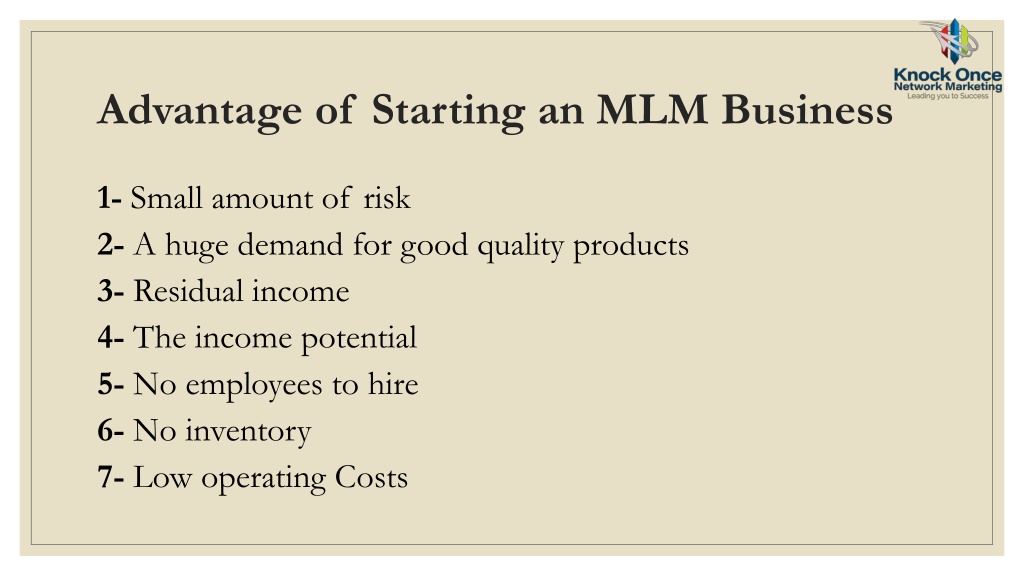 Knock Once
Network Marketing
Leading you to Success

Advantage of Starting an MLM Business

1- Small amount of risk
2- A huge demand for good quality products
3- Residual income
4- The income potential
5- No employees to hire
6- No inventory
7- Low operating Costs